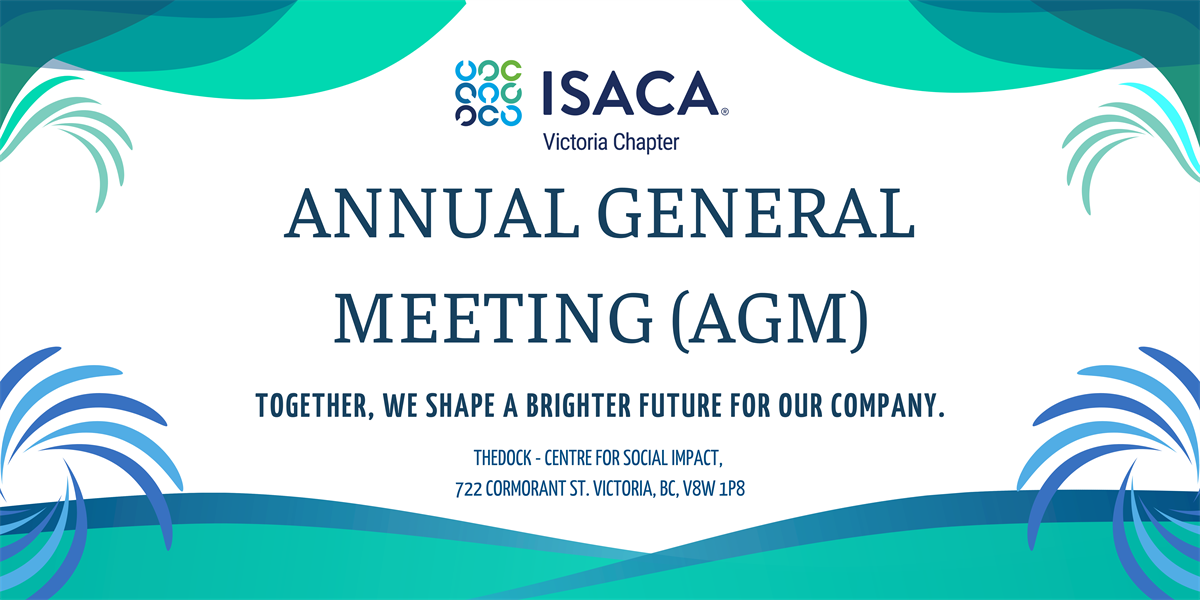 ISACA®
Victoria Chapter

ANNUAL GENERAL MEETING (AGM)

TOGETHER, WE SHAPE A BRIGHTER FUTURE FOR OUR COMPANY.

THEDOCK - CENTRE FOR SOCIAL IMPACT,
722 CORMORANT ST. VICTORIA, BC, V8W 1P8